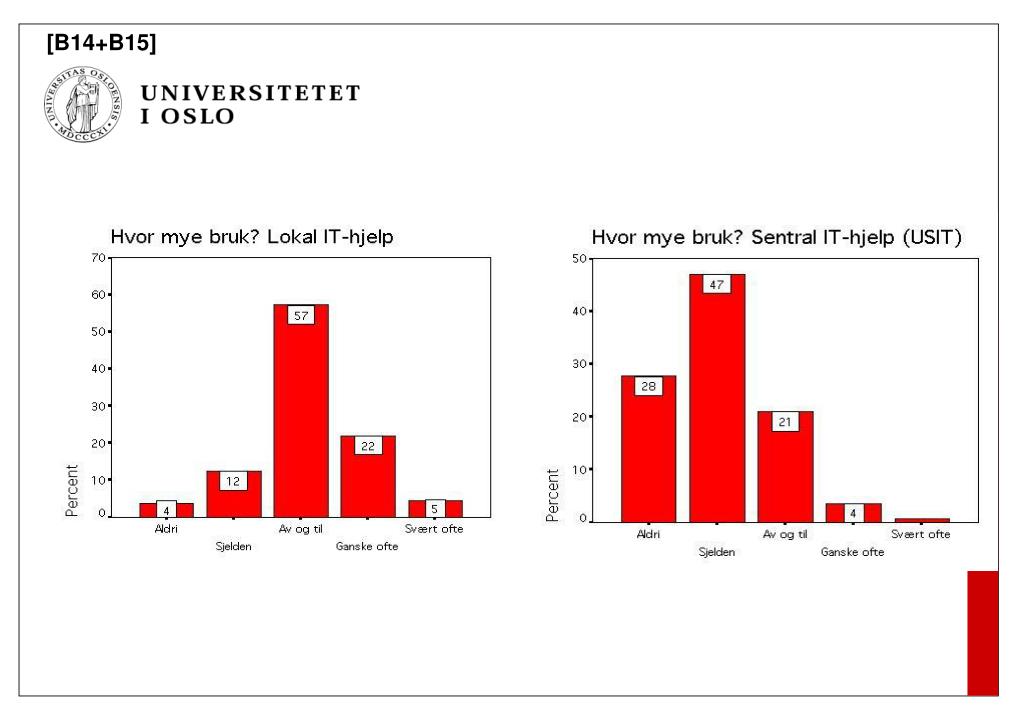 [B14+B15]

UNIVERSITETET I OSLO

Hvor mye bruk? Lokal IT-hjelp

Percent

70
60
50
40
30
20
10
0

4 12 57 22 5

Aldri
Sjelden
Av og til
Ganske ofte
Svært ofte

Hvor mye bruk? Sentral IT-hjelp (USIT)

Percent

50
40
30
20
10
0

28 47 21 4

Aldri
Sjelden
Av og til
Ganske ofte
Svært ofte